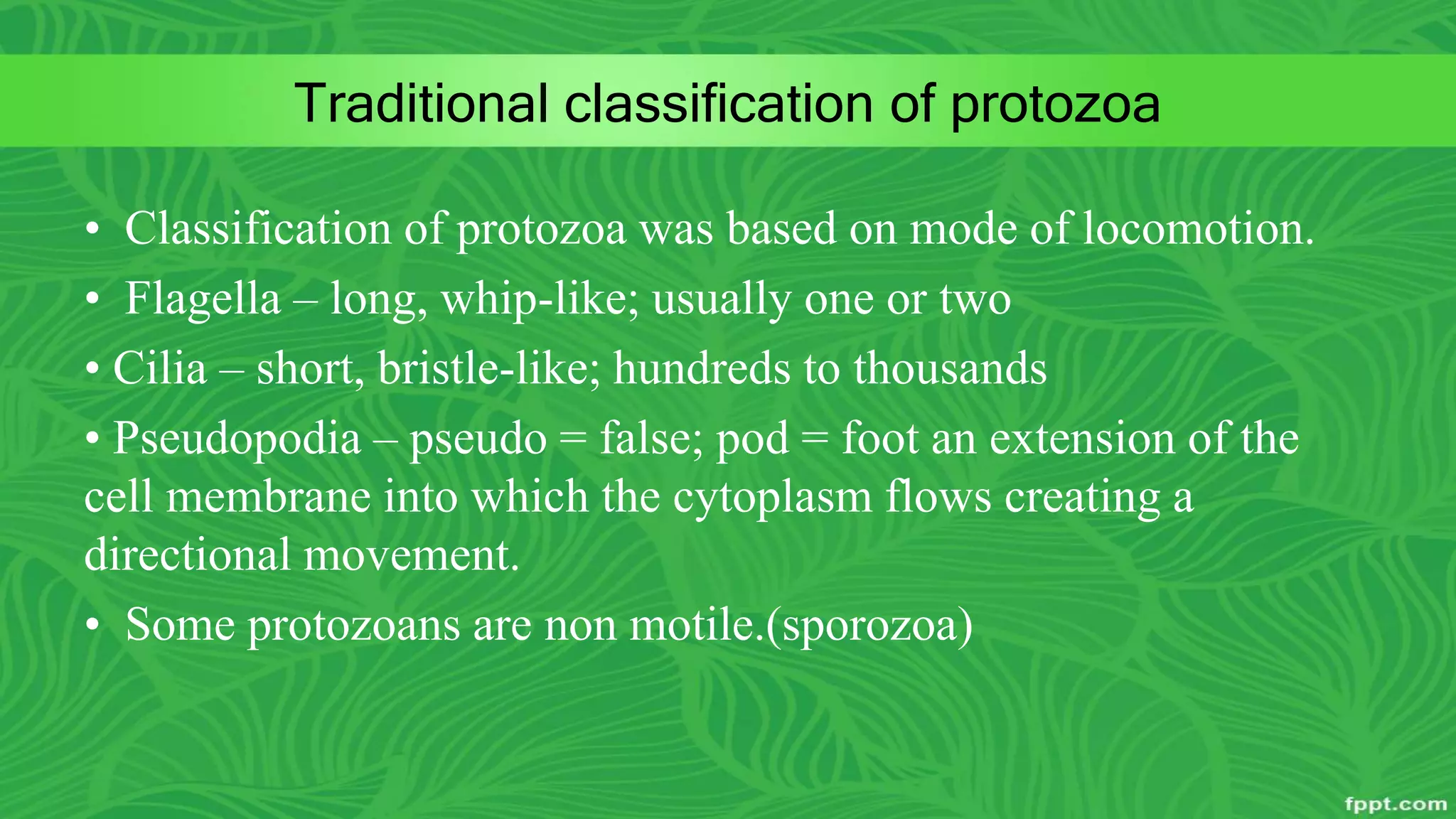 Traditional classification of protozoa

• Classification of protozoa was based on mode of locomotion.

• Flagella – long, whip-like; usually one or two

• Cilia – short, bristle-like; hundreds to thousands

• Pseudopodia – pseudo = false; pod = foot an extension of the cell membrane into which the cytoplasm flows creating a directional movement.

• Some protozoans are non motile.(sporozoa)

fppt.com